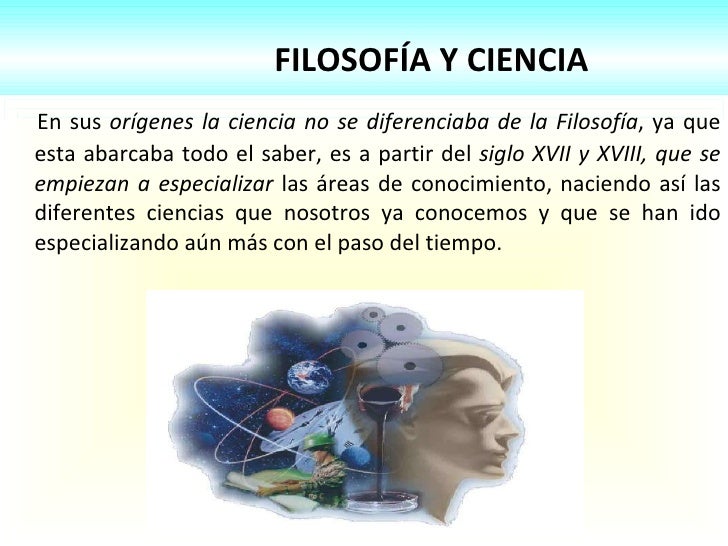 FILOSOFÍA Y CIENCIA

En sus orígenes la ciencia no se diferenciaba de la Filosofía, ya que esta abarcaba todo el saber, es a partir del siglo XVII y XVIII, que se empiezan a especializar las áreas de conocimiento, naciendo así las diferentes ciencias que nosotros ya conocemos y que se han ido especializando aún más con el paso del tiempo.